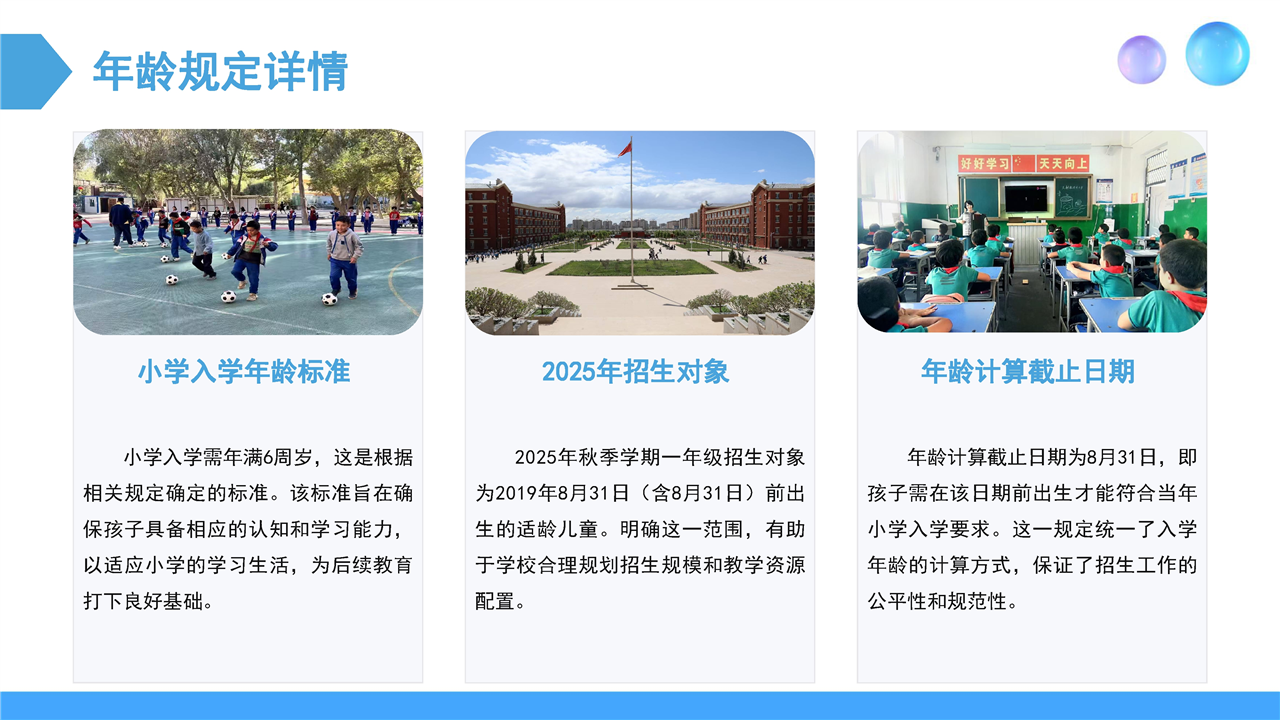 年龄规定详情

好好学习 天天向上

小学入学年龄标准

小学入学需年满6周岁，这是根据相关规定确定的标准。该标准旨在确保孩子具备相应的认知和学习能力，以适应小学的学习生活，为后续教育打下良好基础。

2025年招生对象

2025年秋季学期一年级招生对象为2019年8月31日（含8月31日）前出生的适龄儿童。明确这一范围，有助于学校合理规划招生规模和教学资源配置。

年龄计算截止日期

年龄计算截止日期为8月31日，即孩子需在该日期前出生才能符合当年小学入学要求。这一规定统一了入学年龄的计算方式，保证了招生工作的公平性和规范性。